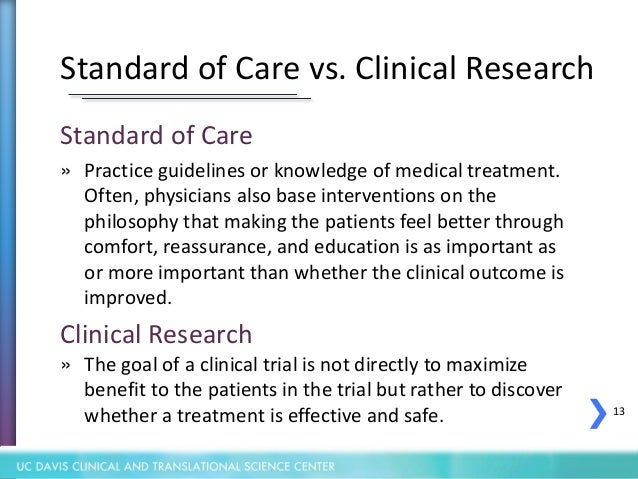 Standard of Care vs. Clinical Research

Standard of Care

» Practice guidelines or knowledge of medical treatment. Often, physicians also base interventions on the philosophy that making the patients feel better through comfort, reassurance, and education is as important as or more important than whether the clinical outcome is improved.

Clinical Research

» The goal of a clinical trial is not directly to maximize benefit to the patients in the trial but rather to discover whether a treatment is effective and safe.

13

UC DAVIS CLINICAL AND TRANSLATIONAL SCIENCE CENTER